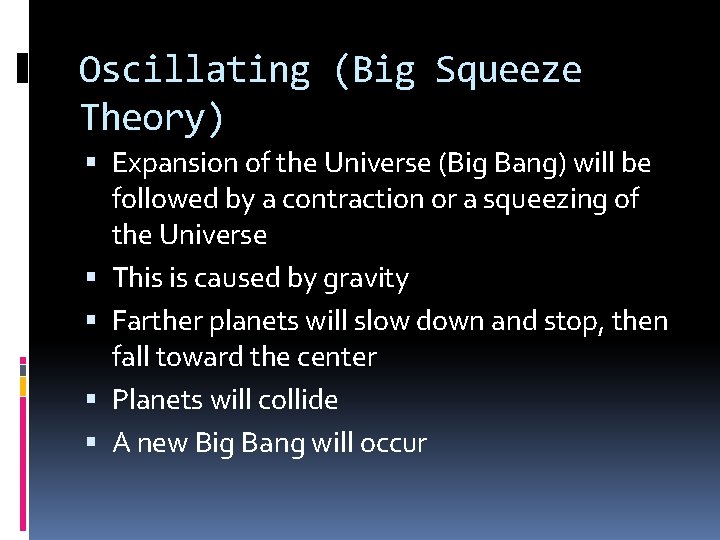 Oscillating (Big Squeeze Theory)

▪ Expansion of the Universe (Big Bang) will be followed by a contraction or a squeezing of the Universe
▪ This is caused by gravity
▪ Farther planets will slow down and stop, then fall toward the center
▪ Planets will collide
▪ A new Big Bang will occur